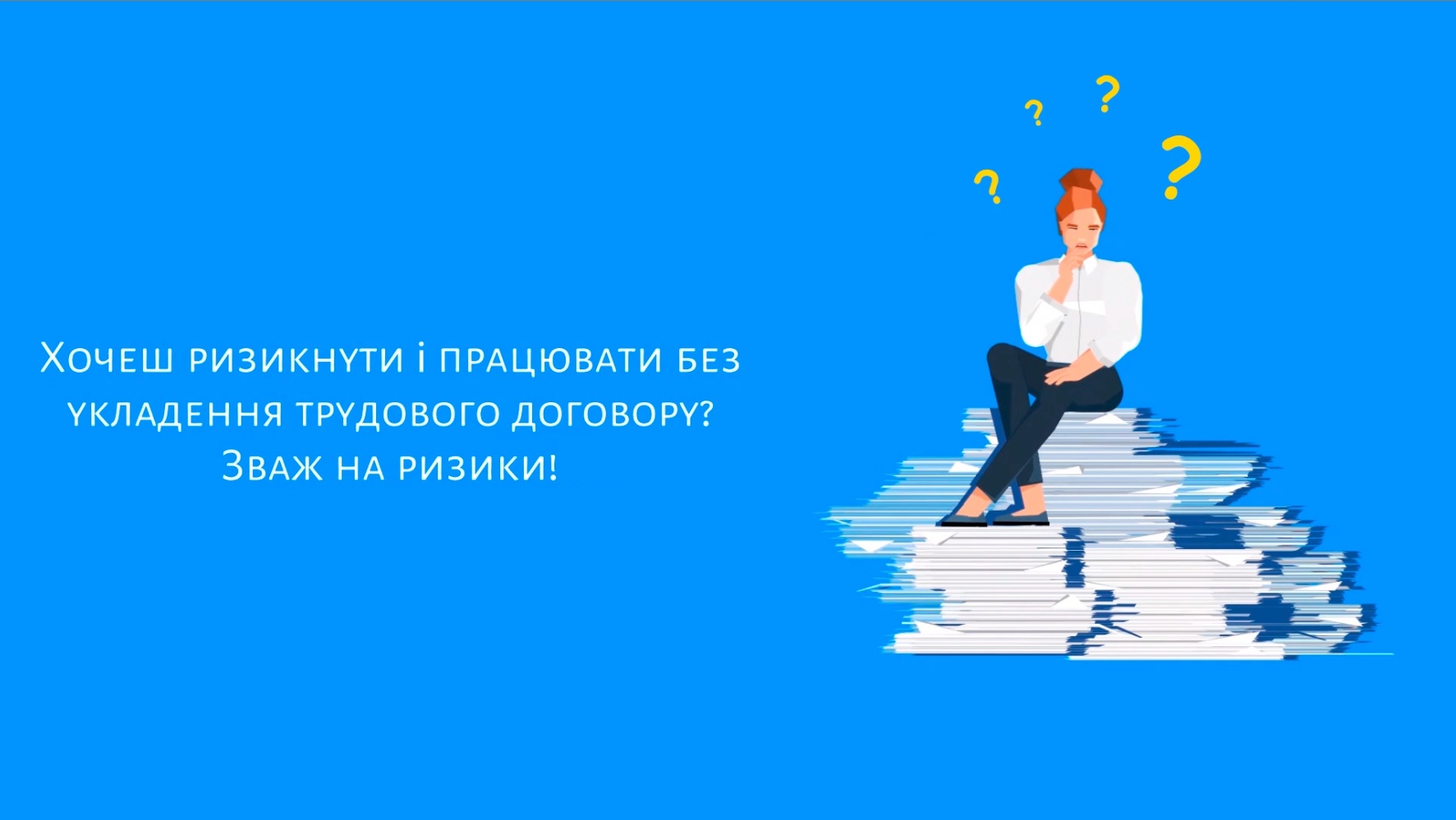 Хочеш ризикнути і працювати без укладення трудового договору? Зваж на ризики!

? ? ? ?